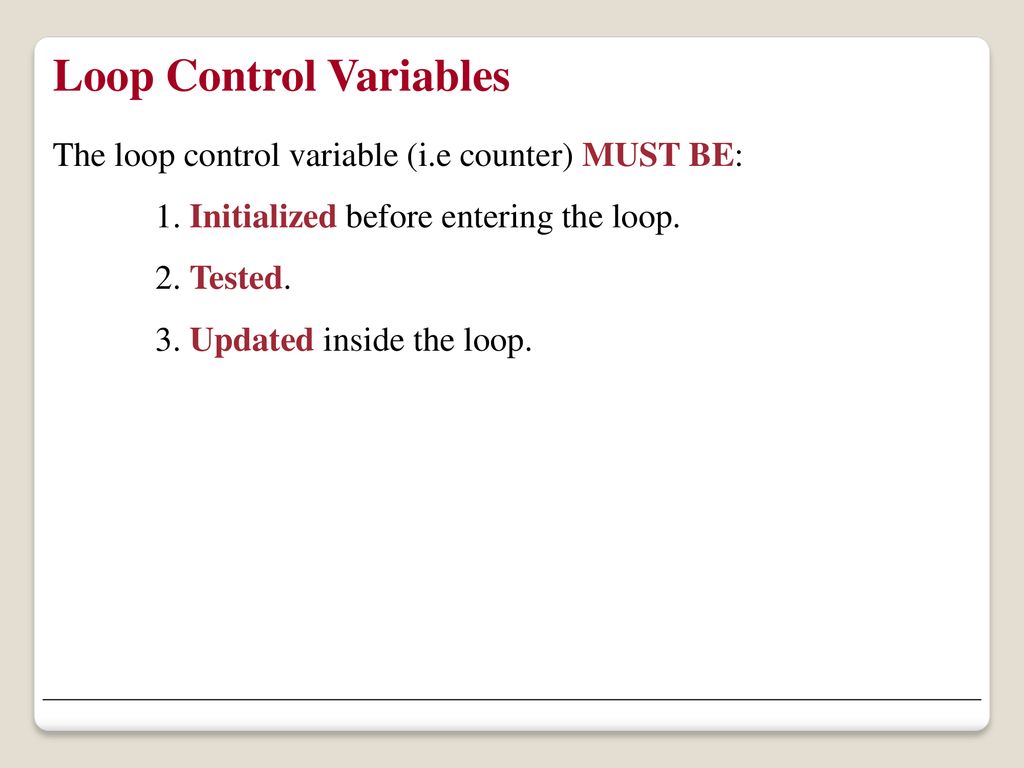 Loop Control Variables

The loop control variable (i.e counter) MUST BE:

1. Initialized before entering the loop.

2. Tested.

3. Updated inside the loop.